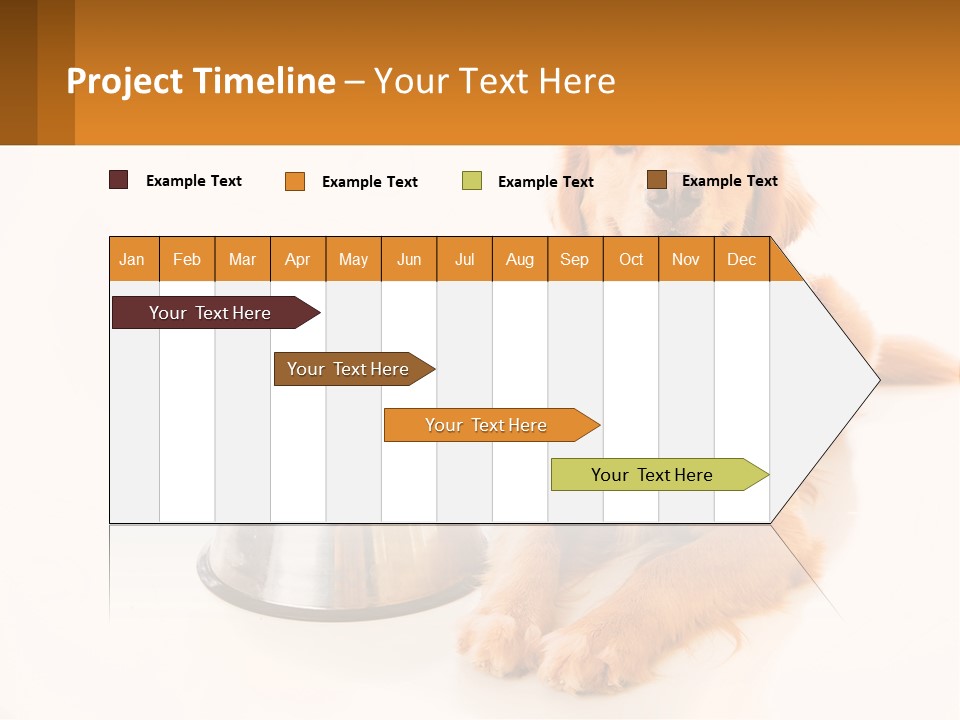 Project Timeline – Your Text Here

Example Text
Example Text
Example Text
Example Text

| Jan | Feb | Mar | Apr | May | Jun | Jul | Aug | Sep | Oct | Nov | Dec |
|---|---|---|---|---|---|---|---|---|---|---|---|

Your Text Here
Your Text Here
Your Text Here
Your Text Here